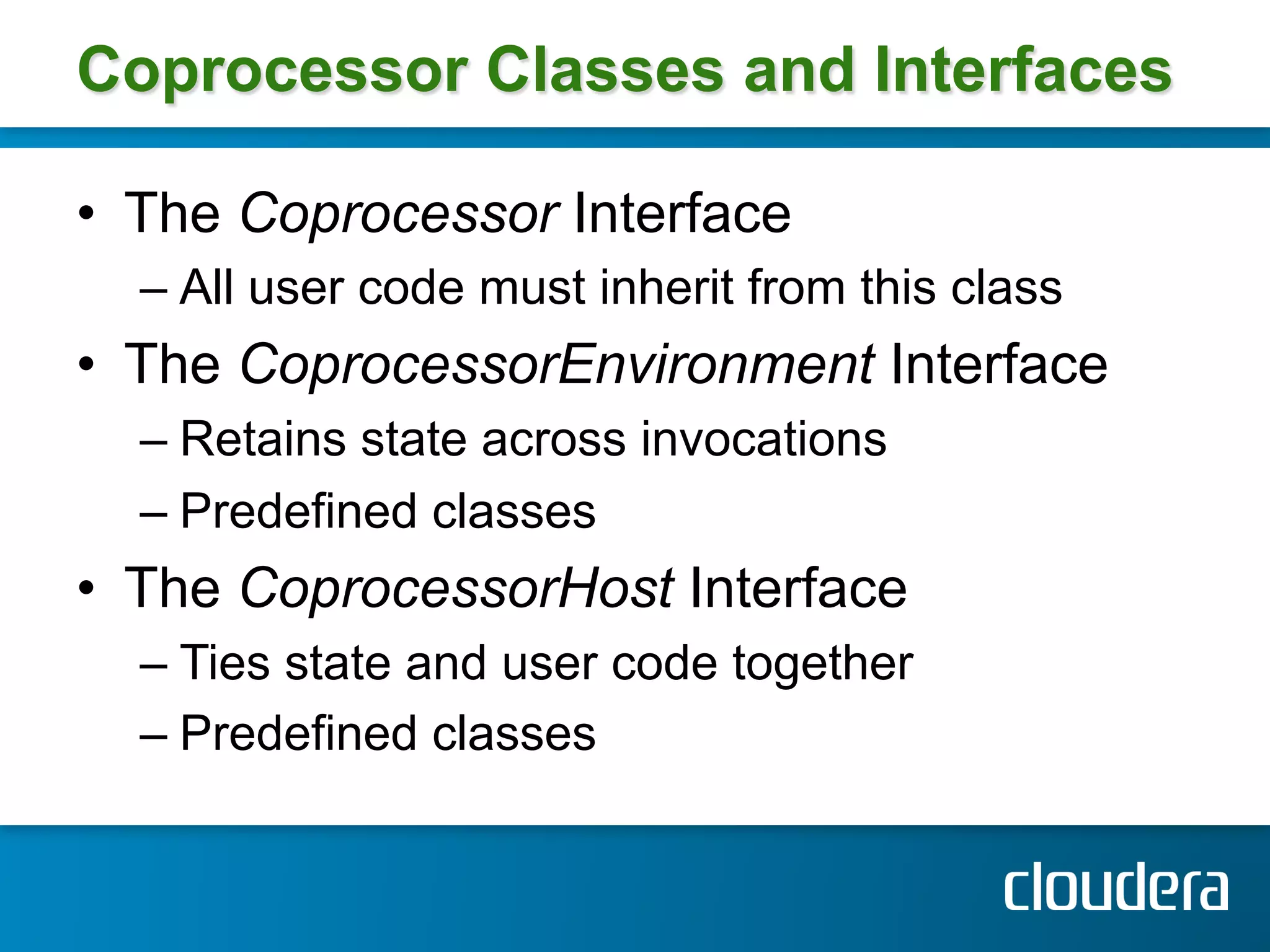 Coprocessor Classes and Interfaces

• The Coprocessor Interface
– All user code must inherit from this class
• The CoprocessorEnvironment Interface
– Retains state across invocations
– Predefined classes
• The CoprocessorHost Interface
– Ties state and user code together
– Predefined classes

cloudera